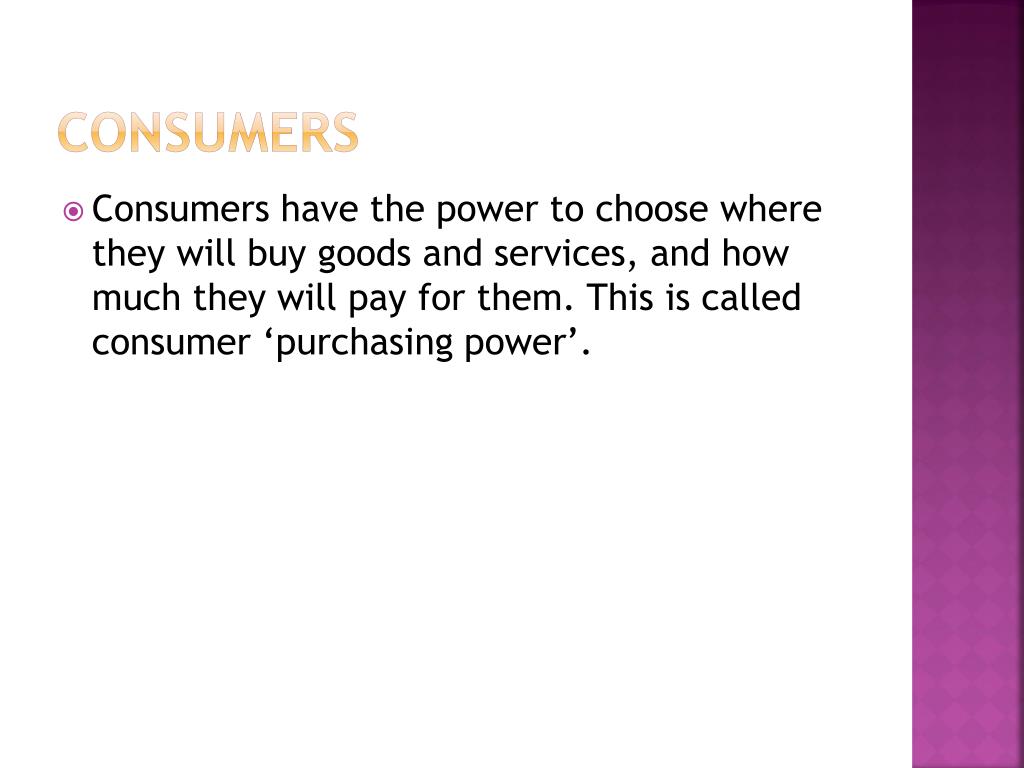 CONSUMERS

Consumers have the power to choose where they will buy goods and services, and how much they will pay for them. This is called consumer ‘purchasing power’.